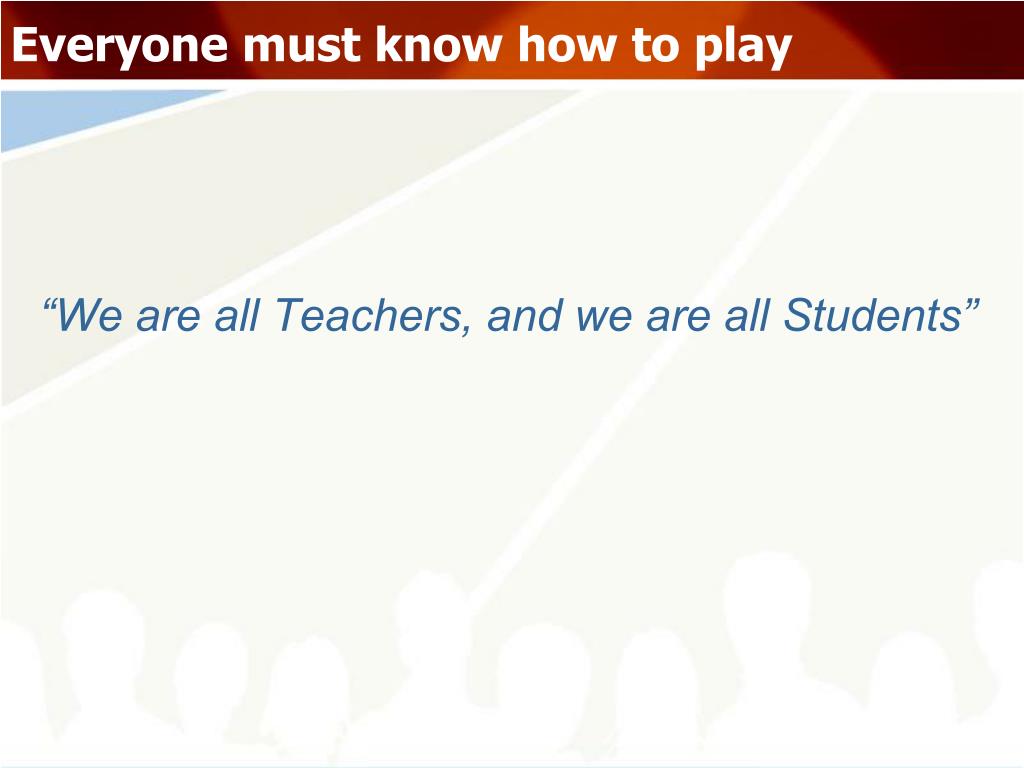 Everyone must know how to play

“We are all Teachers, and we are all Students”